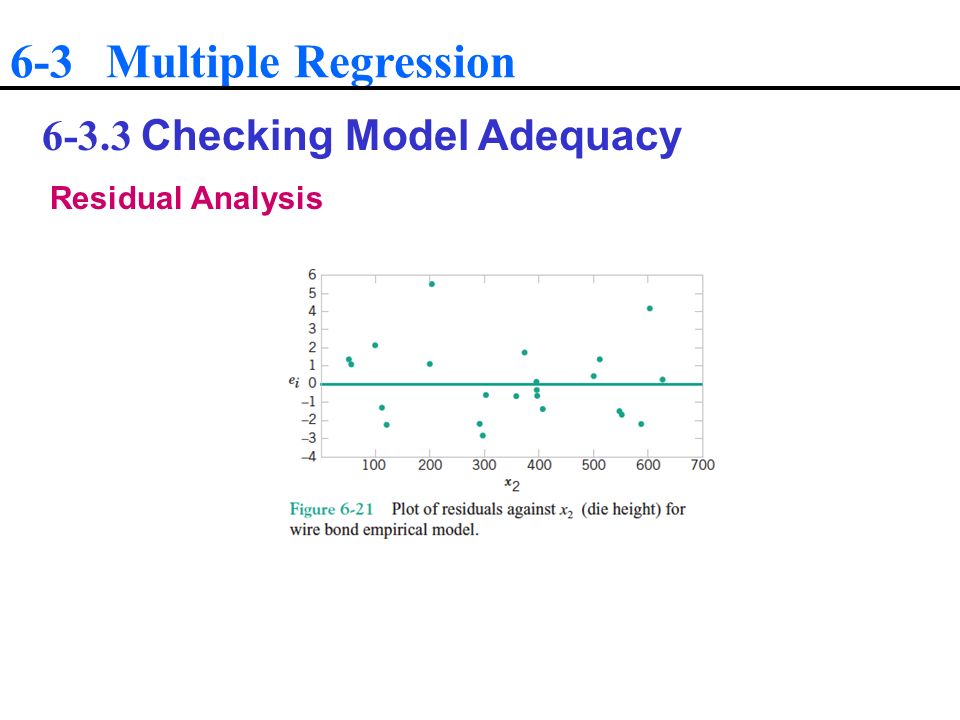 6-3 Multiple Regression

6-3.3 Checking Model Adequacy

Residual Analysis

6
5
4
3
2
1
$e_i$ 0
−1
−2
−3
−4

100 200 300 400 500 600 700
$x_2$

Figure 6-21 Plot of residuals against $x_2$ (die height) for wire bond empirical model.